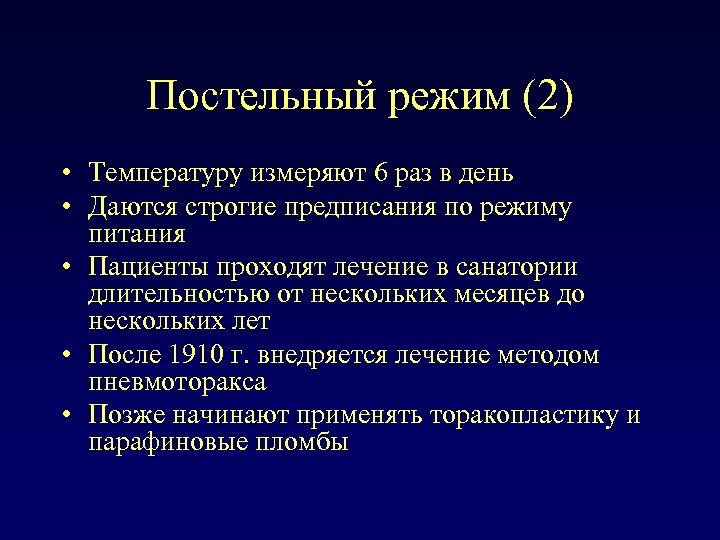 Постельный режим (2)

• Температуру измеряют 6 раз в день
• Даются строгие предписания по режиму питания
• Пациенты проходят лечение в санатории длительностью от нескольких месяцев до нескольких лет
• После 1910 г. внедряется лечение методом пневмоторакса
• Позже начинают применять торакопластику и парафиновые пломбы